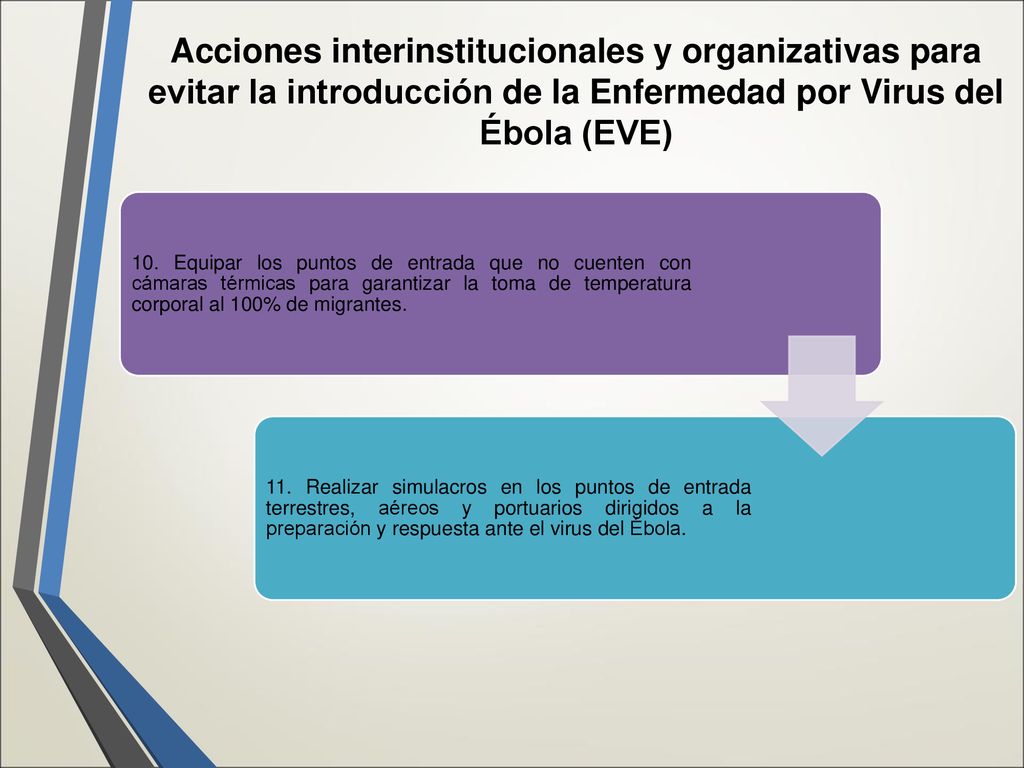 Acciones interinstitucionales y organizativas para evitar la introducción de la Enfermedad por Virus del Ébola (EVE)

10. Equipar los puntos de entrada que no cuenten con cámaras térmicas para garantizar la toma de temperatura corporal al 100% de migrantes.

11. Realizar simulacros en los puntos de entrada terrestres, aéreos y portuarios dirigidos a la preparación y respuesta ante el virus del Ébola.